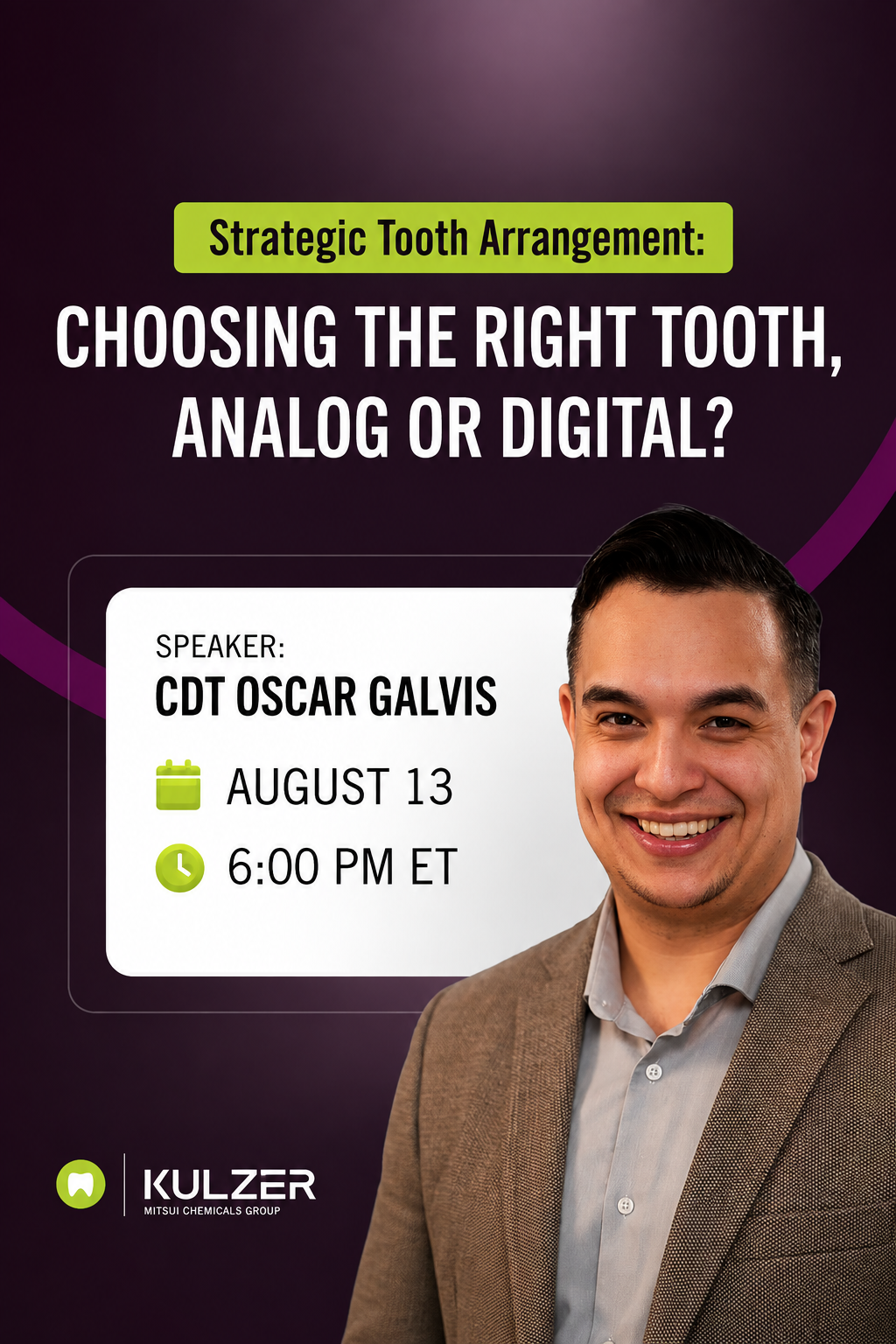 Strategic Tooth Arrangement:

CHOOSING THE RIGHT TOOTH, ANALOG OR DIGITAL?

SPEAKER:
CDT OSCAR GALVIS

AUGUST 13

6:00 PM ET

KULZER
MITSUI CHEMICALS GROUP